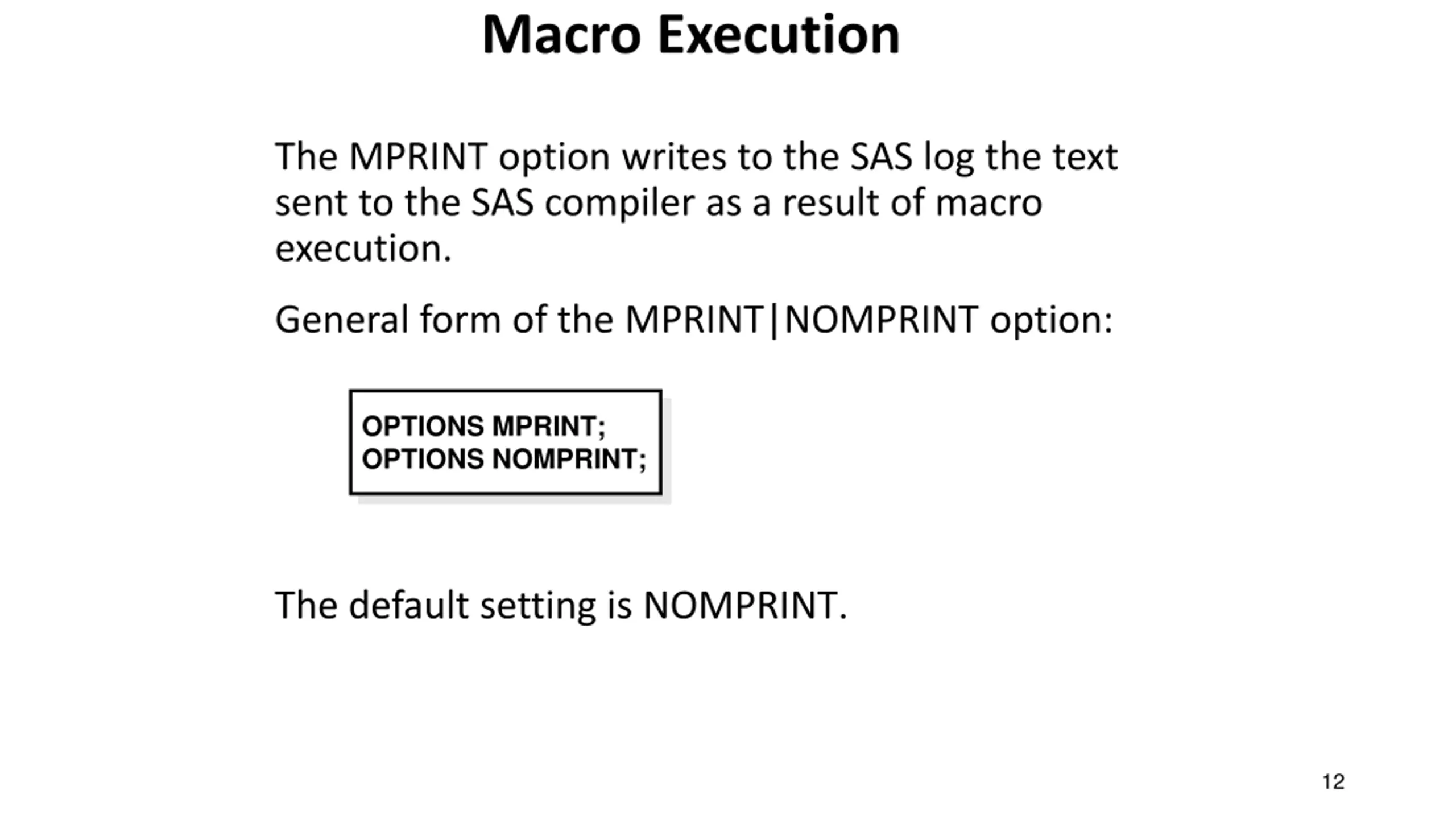 Macro Execution

The MPRINT option writes to the SAS log the text sent to the SAS compiler as a result of macro execution.

General form of the MPRINT|NOMPRINT option:

OPTIONS MPRINT;
OPTIONS NOMPRINT;

The default setting is NOMPRINT.

12